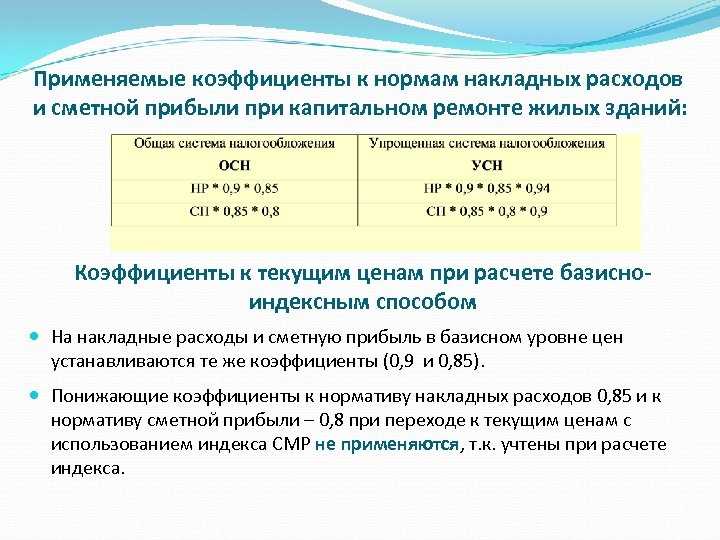 Применяемые коэффициенты к нормам накладных расходов и сметной прибыли при капитальном ремонте жилых зданий:

| Общая система налогообложения | Упрощенная система налогообложения |
|---|---|
| ОСН | УСН |
| НР * 0,9 * 0,85 | НР * 0,9 * 0,85 * 0,94 |
| СП * 0,85 * 0,8 | СП * 0,85 * 0,8 * 0,9 |

Коэффициенты к текущим ценам при расчете базисно-индексным способом

На накладные расходы и сметную прибыль в базисном уровне цен устанавливаются те же коэффициенты (0,9 и 0,85).

Понижающие коэффициенты к нормативу накладных расходов 0,85 и к нормативу сметной прибыли – 0,8 при переходе к текущим ценам с использованием индекса СМР не применяются, т.к. учтены при расчете индекса.